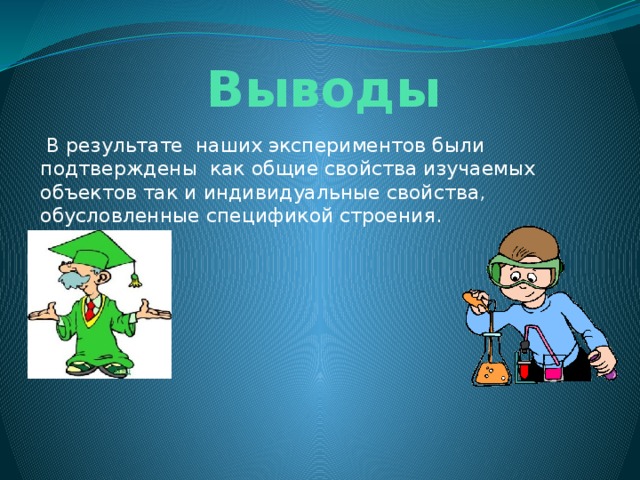 Выводы

В результате наших экспериментов были подтверждены как общие свойства изучаемых объектов так и индивидуальные свойства, обусловленные спецификой строения.